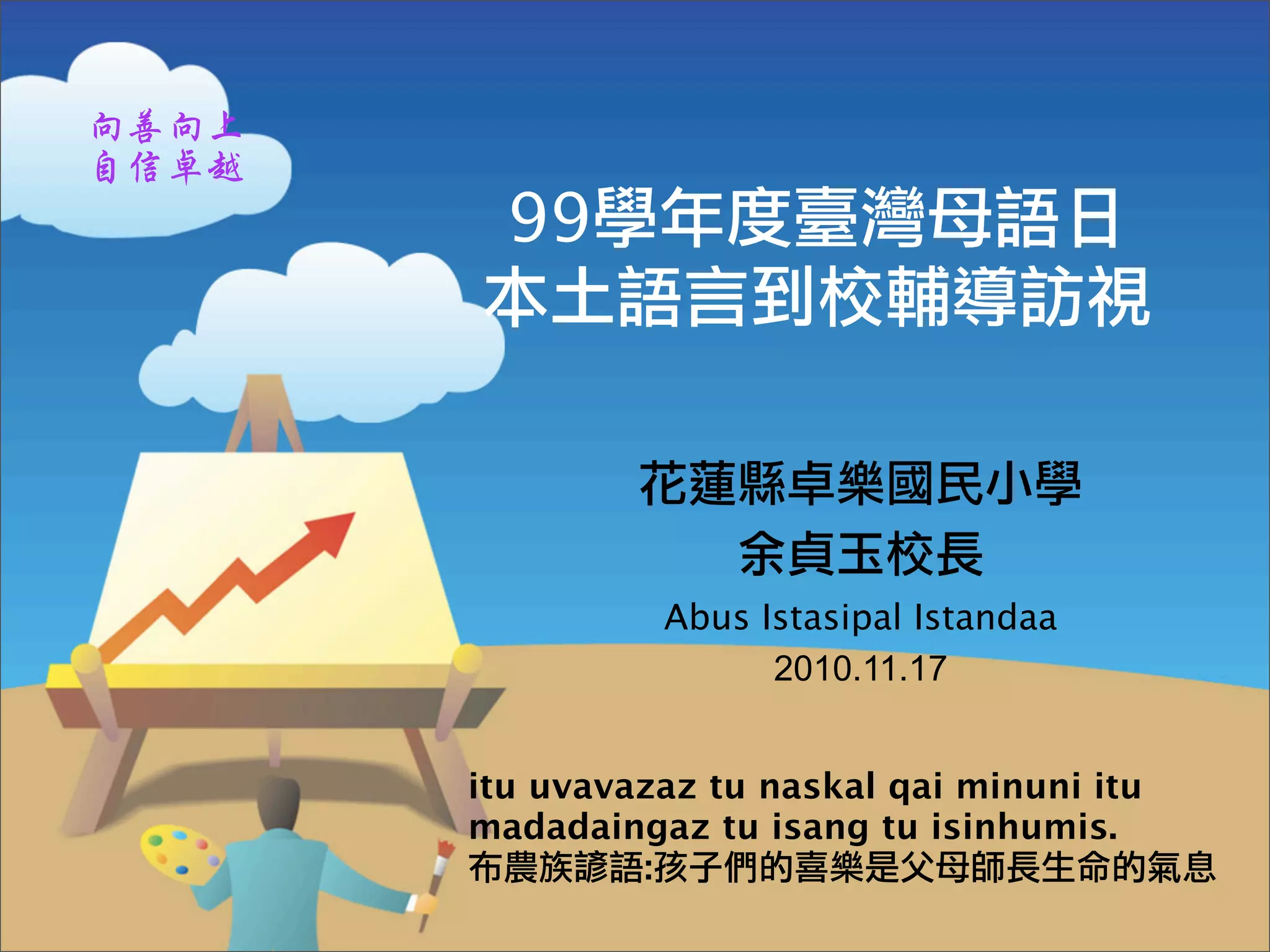 向善向上
自信卓越

99學年度臺灣母語日
本土語言到校輔導訪視

花蓮縣卓樂國民小學
余貞玉校長
Abus Istasipal Istandaa
2010.11.17

itu uvavazaz tu naskal qai minuni itu madadaingaz tu isang tu isinhumis.
布農族諺語:孩子們的喜樂是父母師長生命的氣息